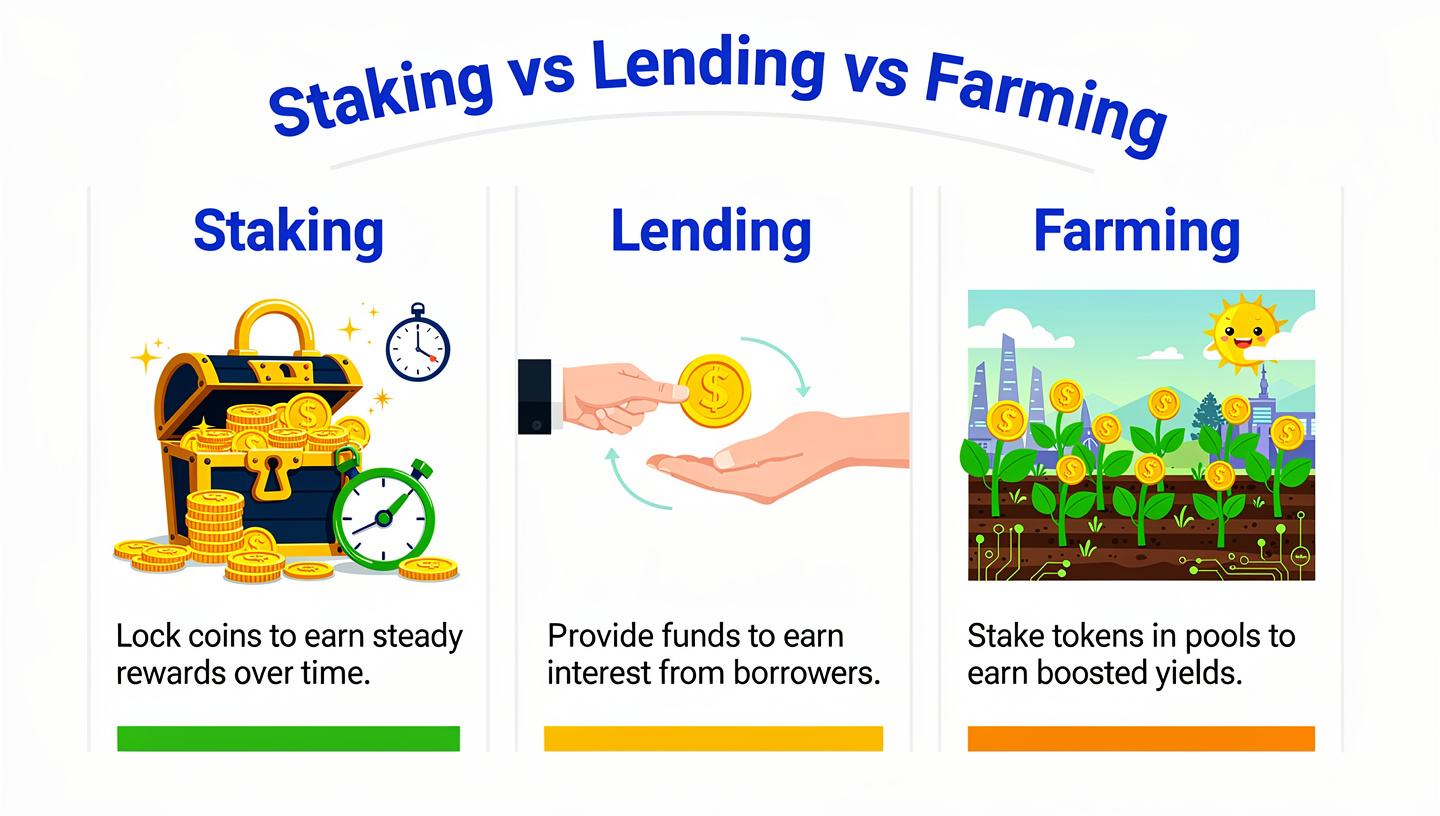 Staking vs Lending vs Farming

Staking

Lock coins to earn steady rewards over time.

Lending

Provide funds to earn interest from borrowers.

Farming

Stake tokens in pools to earn boosted yields.